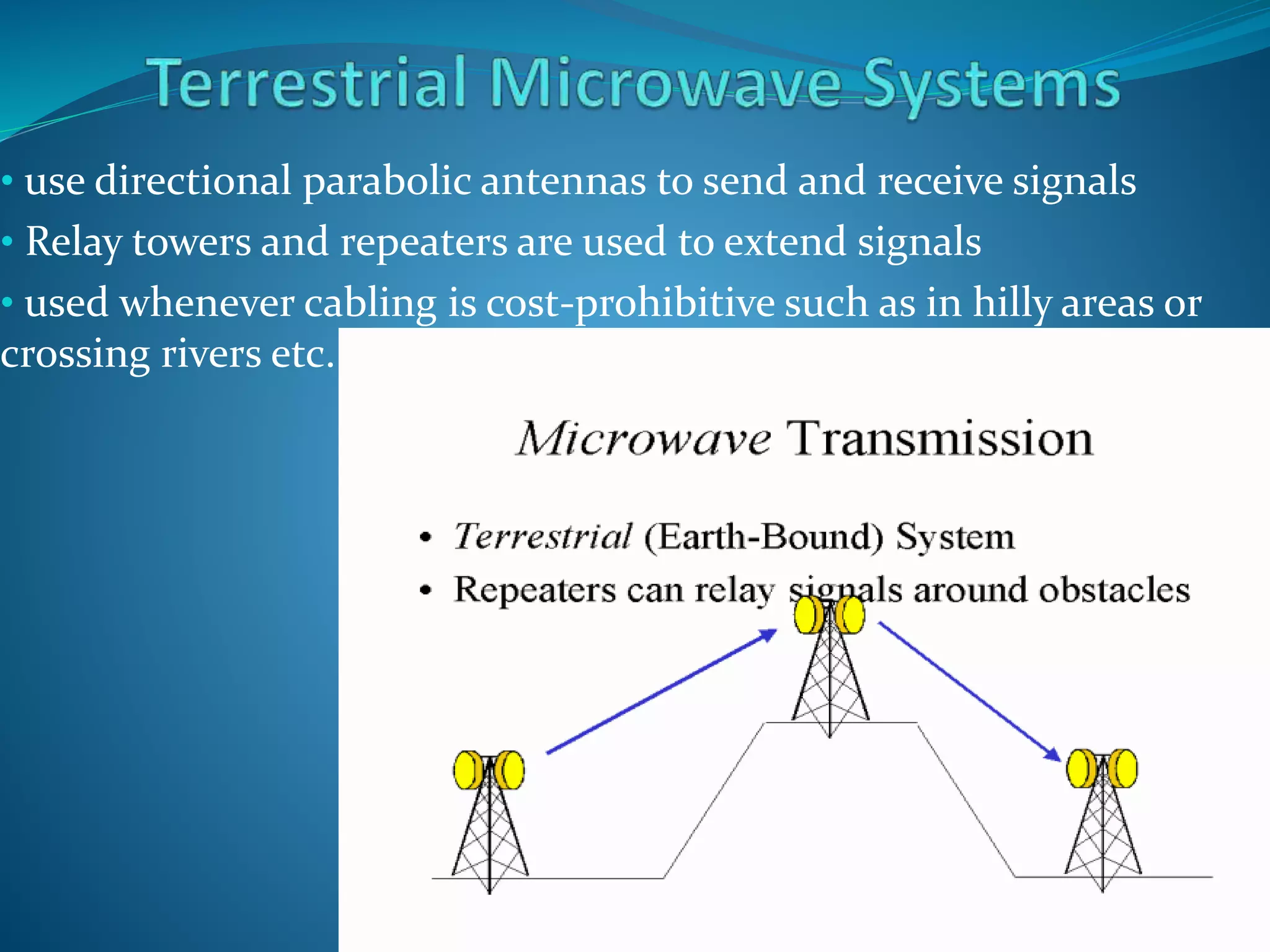 Terrestrial Microwave Systems

• use directional parabolic antennas to send and receive signals
• Relay towers and repeaters are used to extend signals
• used whenever cabling is cost-prohibitive such as in hilly areas or crossing rivers etc.

Microwave Transmission

• Terrestrial (Earth-Bound) System
• Repeaters can relay signals around obstacles